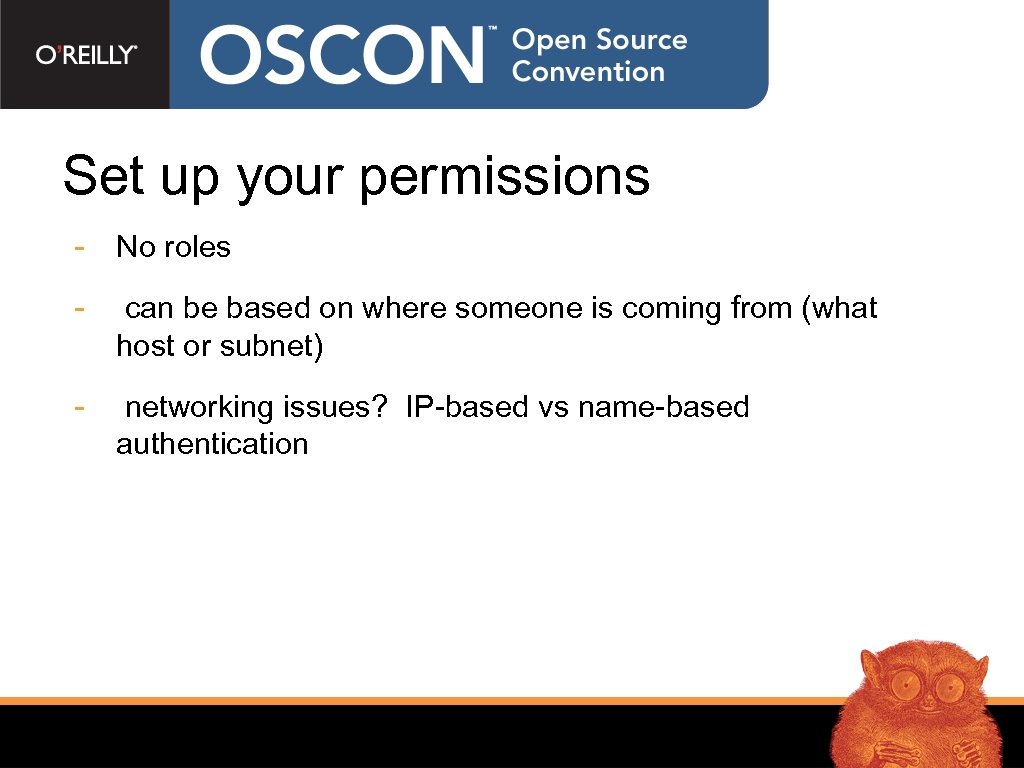 O'REILLY®

OSCON™ Open Source Convention

Set up your permissions

- No roles

- can be based on where someone is coming from (what host or subnet)

- networking issues? IP-based vs name-based authentication